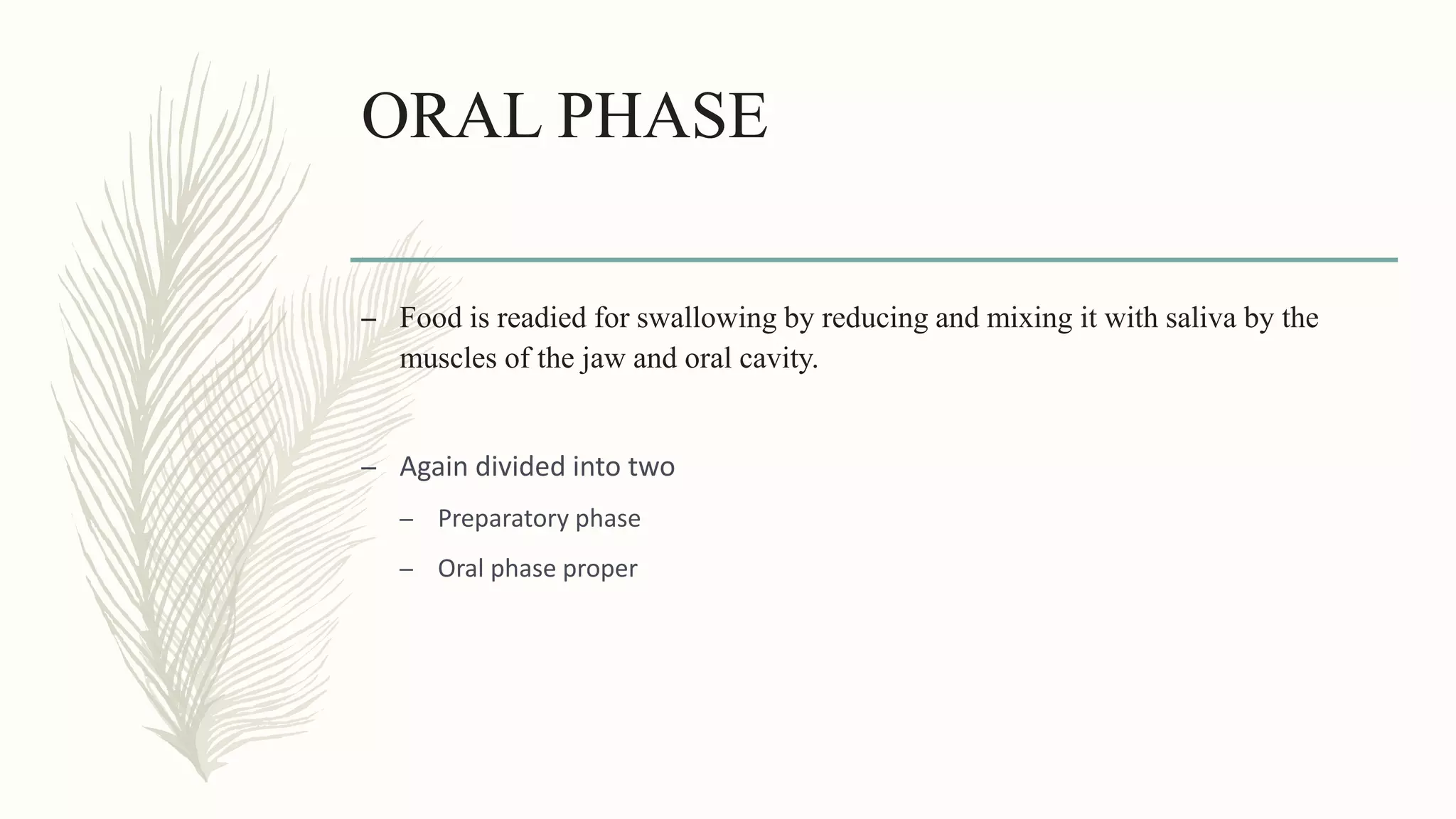 ORAL PHASE

– Food is readied for swallowing by reducing and mixing it with saliva by the muscles of the jaw and oral cavity.

– Again divided into two
  – Preparatory phase
  – Oral phase proper